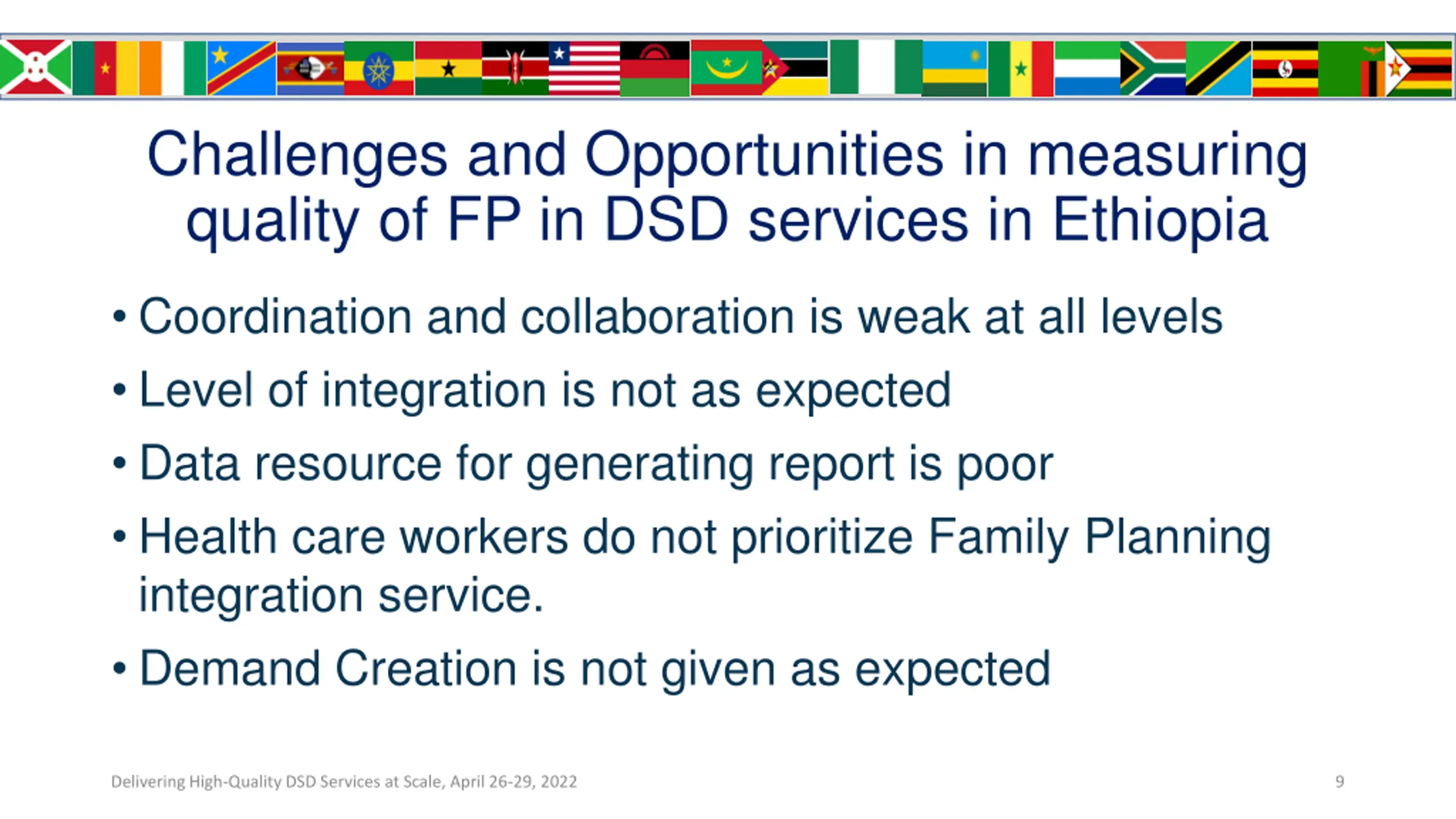 Challenges and Opportunities in measuring quality of FP in DSD services in Ethiopia

• Coordination and collaboration is weak at all levels

• Level of integration is not as expected

• Data resource for generating report is poor

• Health care workers do not prioritize Family Planning integration service.

• Demand Creation is not given as expected

Delivering High-Quality DSD Services at Scale, April 26-29, 2022

9